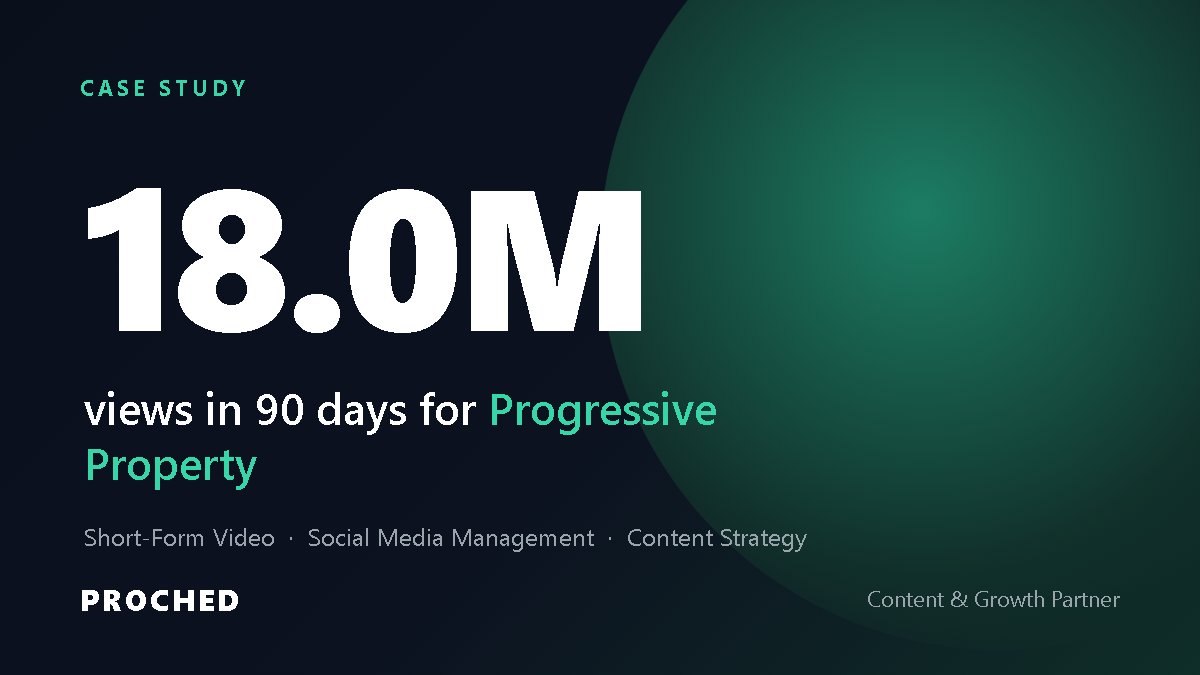 CASE STUDY

18.0M

views in 90 days for Progressive Property

Short-Form Video · Social Media Management · Content Strategy

PROCHED

Content & Growth Partner